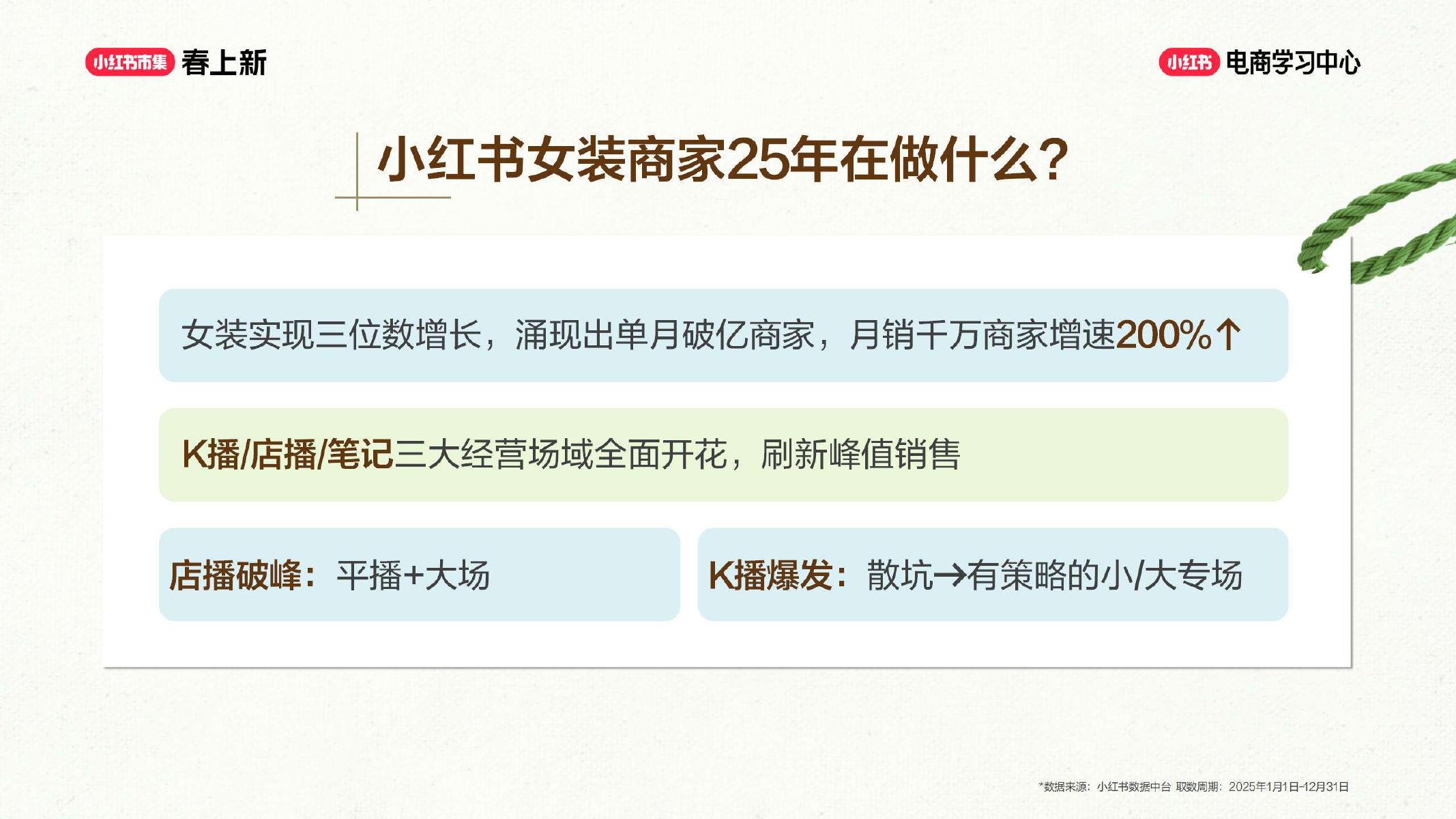 小红书市集 春上新

小红书 电商学习中心

小红书女装商家25年在做什么？

女装实现三位数增长，涌现出单月破亿商家，月销千万商家增速200%↑

K播/店播/笔记三大经营场域全面开花，刷新峰值销售

店播破峰：平播+大场

K播爆发：散坑→有策略的小/大专场

*数据来源：小红书数据中台 取数周期：2025年1月1日-12月31日